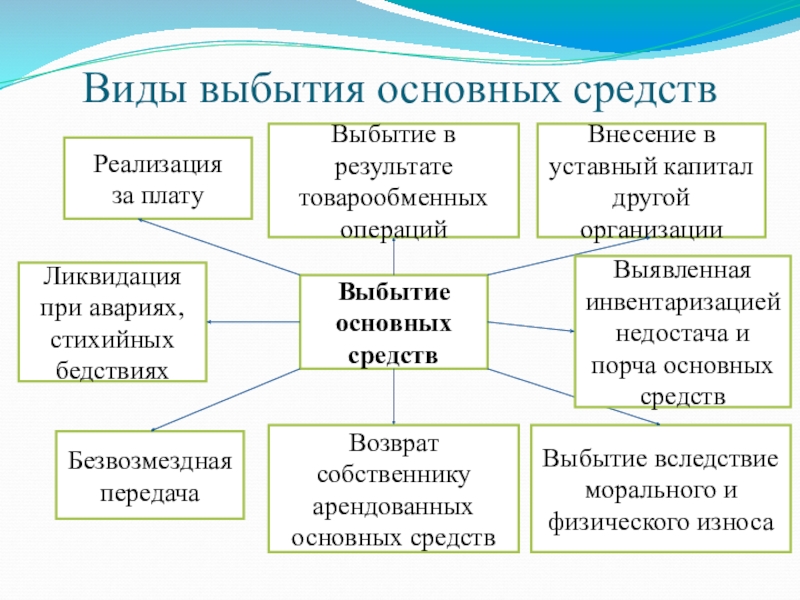 Виды выбытия основных средств

Реализация за плату

Выбытие в результате товарообменных операций

Внесение в уставный капитал другой организации

Ликвидация при авариях, стихийных бедствиях

Выбытие основных средств

Выявленная инвентаризацией недостача и порча основных средств

Безвозмездная передача

Возврат собственнику арендованных основных средств

Выбытие вследствие морального и физического износа